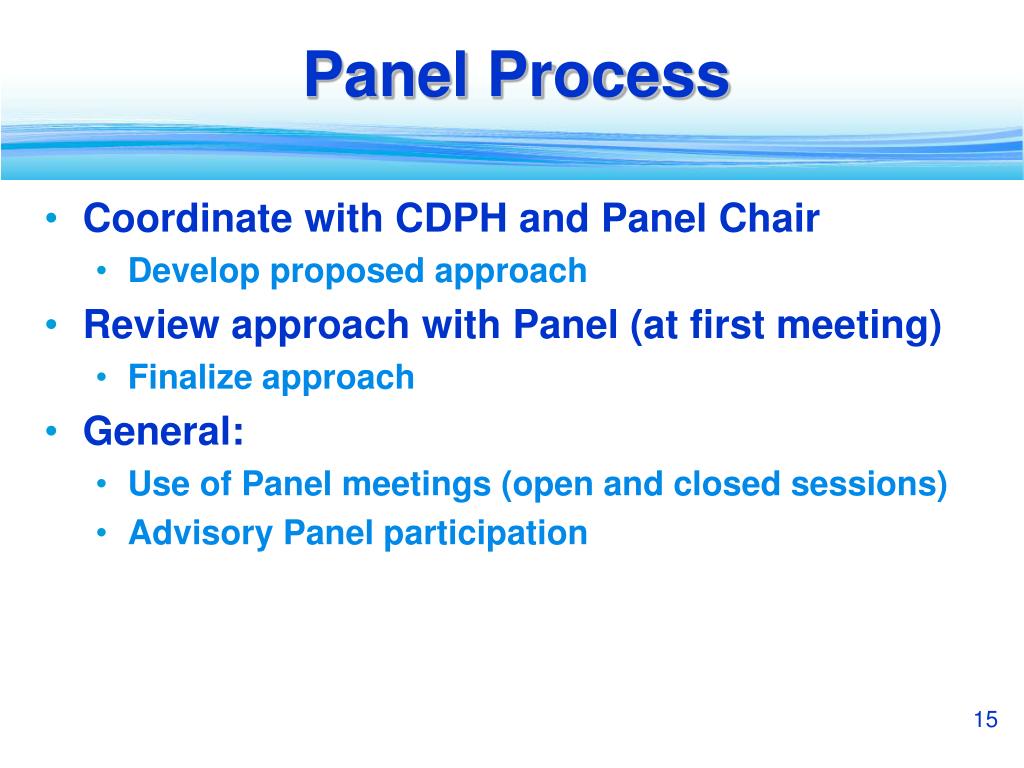 Panel Process

• Coordinate with CDPH and Panel Chair
  • Develop proposed approach
• Review approach with Panel (at first meeting)
  • Finalize approach
• General:
  • Use of Panel meetings (open and closed sessions)
  • Advisory Panel participation

15